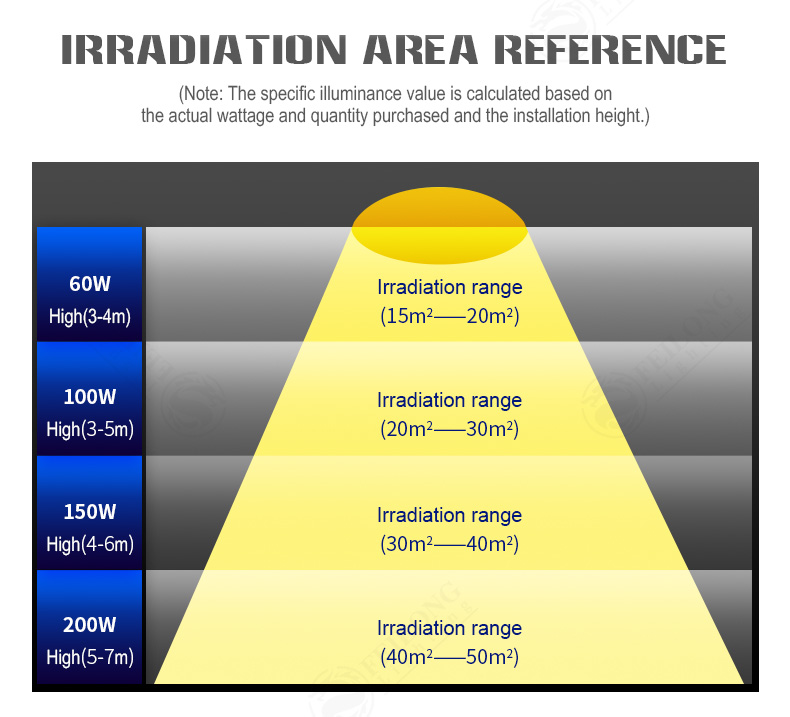 IRRADIATION AREA REFERENCE

(Note: The specific illuminance value is calculated based on the actual wattage and quantity purchased and the installation height.)

60W
High(3-4m)

Irradiation range
(15m²——20m²)

100W
High(3-5m)

Irradiation range
(20m²——30m²)

150W
High(4-6m)

Irradiation range
(30m²——40m²)

200W
High(5-7m)

Irradiation range
(40m²——50m²)